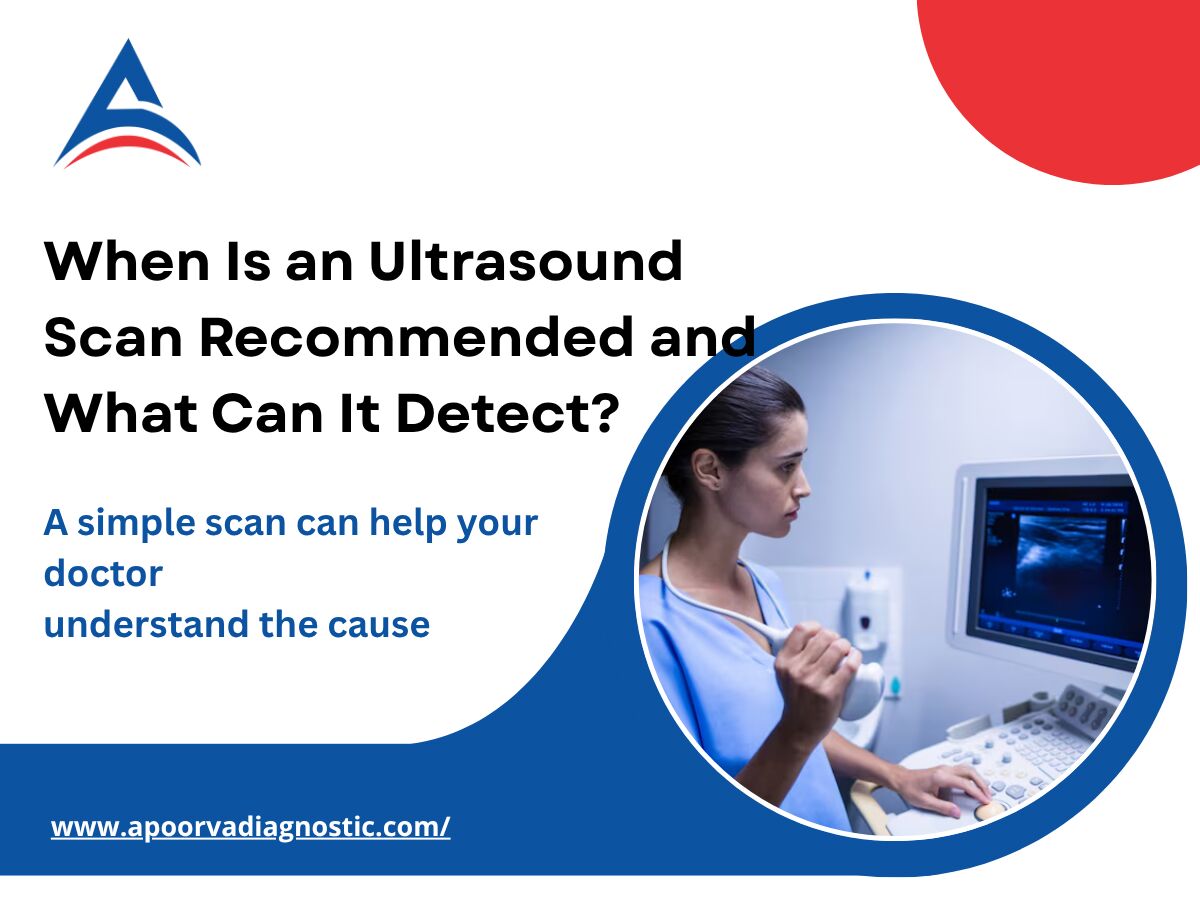 When Is an Ultrasound Scan Recommended and What Can It Detect?

A simple scan can help your doctor
understand the cause

www.apoorvadiagnostic.com/